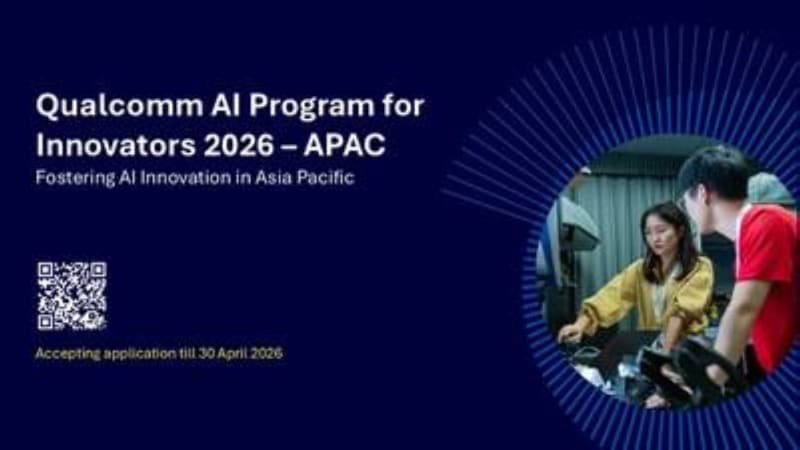 Qualcomm AI Program for Innovators 2026 – APAC
Fostering AI Innovation in Asia Pacific

Accepting application till 30 April 2026